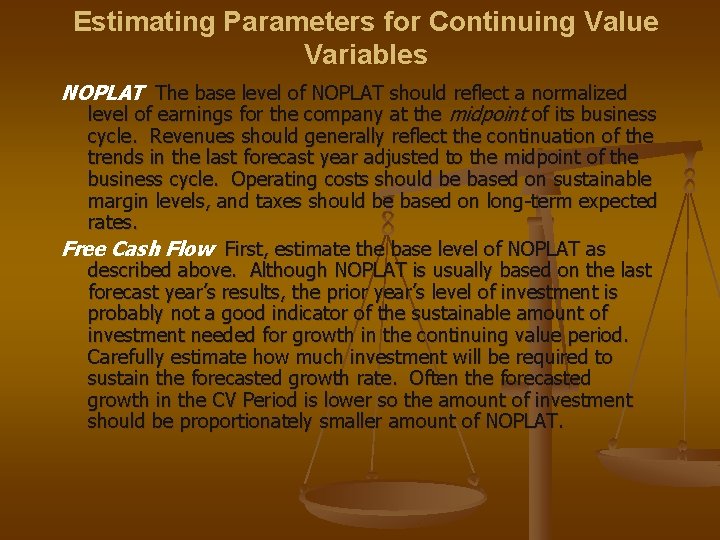 Estimating Parameters for Continuing Value Variables

NOPLAT The base level of NOPLAT should reflect a normalized level of earnings for the company at the midpoint of its business cycle. Revenues should generally reflect the continuation of the trends in the last forecast year adjusted to the midpoint of the business cycle. Operating costs should be based on sustainable margin levels, and taxes should be based on long-term expected rates.

Free Cash Flow First, estimate the base level of NOPLAT as described above. Although NOPLAT is usually based on the last forecast year's results, the prior year's level of investment is probably not a good indicator of the sustainable amount of investment needed for growth in the continuing value period. Carefully estimate how much investment will be required to sustain the forecasted growth rate. Often the forecasted growth in the CV Period is lower so the amount of investment should be proportionately smaller amount of NOPLAT.